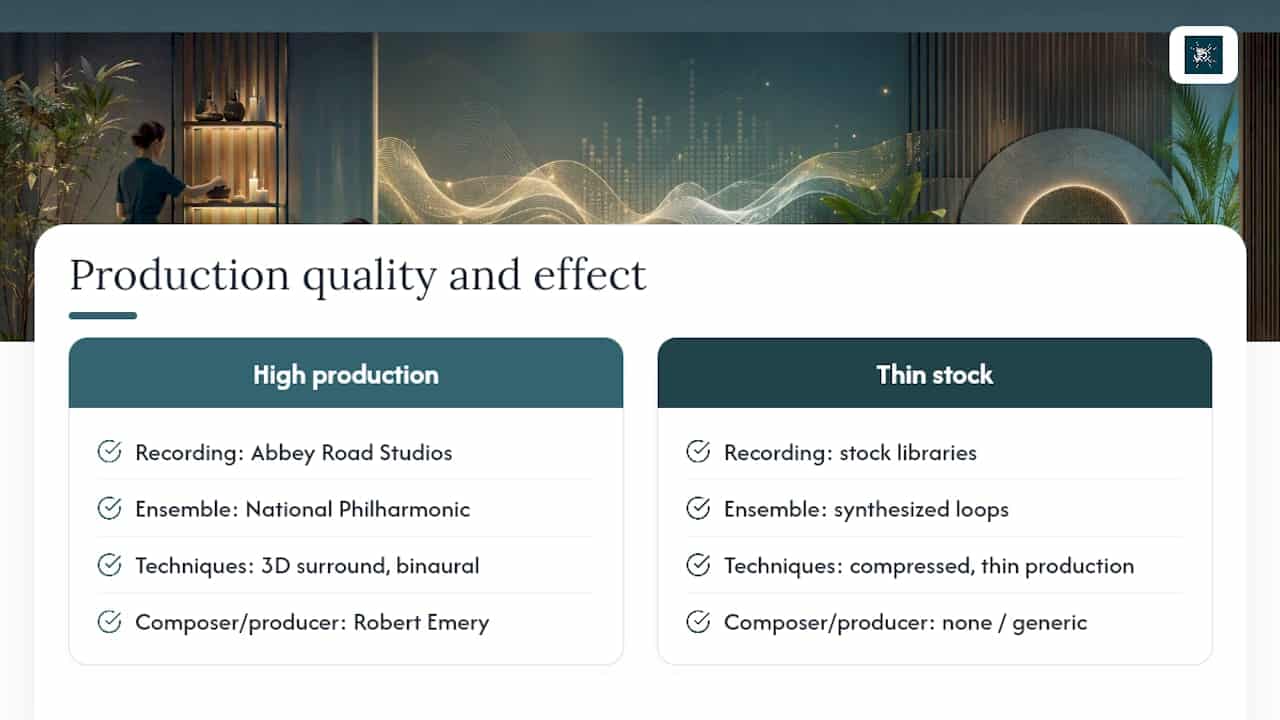 Production quality and effect

High production

Recording: Abbey Road Studios

Ensemble: National Philharmonic

Techniques: 3D surround, binaural

Composer/producer: Robert Emery

Thin stock

Recording: stock libraries

Ensemble: synthesized loops

Techniques: compressed, thin production

Composer/producer: none / generic